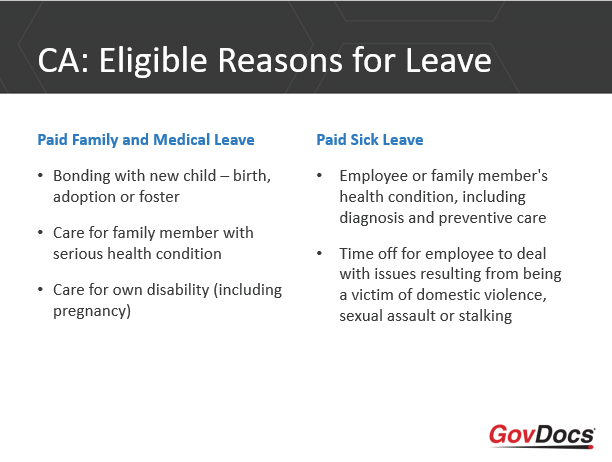 CA: Eligible Reasons for Leave

Paid Family and Medical Leave

• Bonding with new child – birth, adoption or foster

• Care for family member with serious health condition

• Care for own disability (including pregnancy)

Paid Sick Leave

• Employee or family member's health condition, including diagnosis and preventive care

• Time off for employee to deal with issues resulting from being a victim of domestic violence, sexual assault or stalking

GovDocs